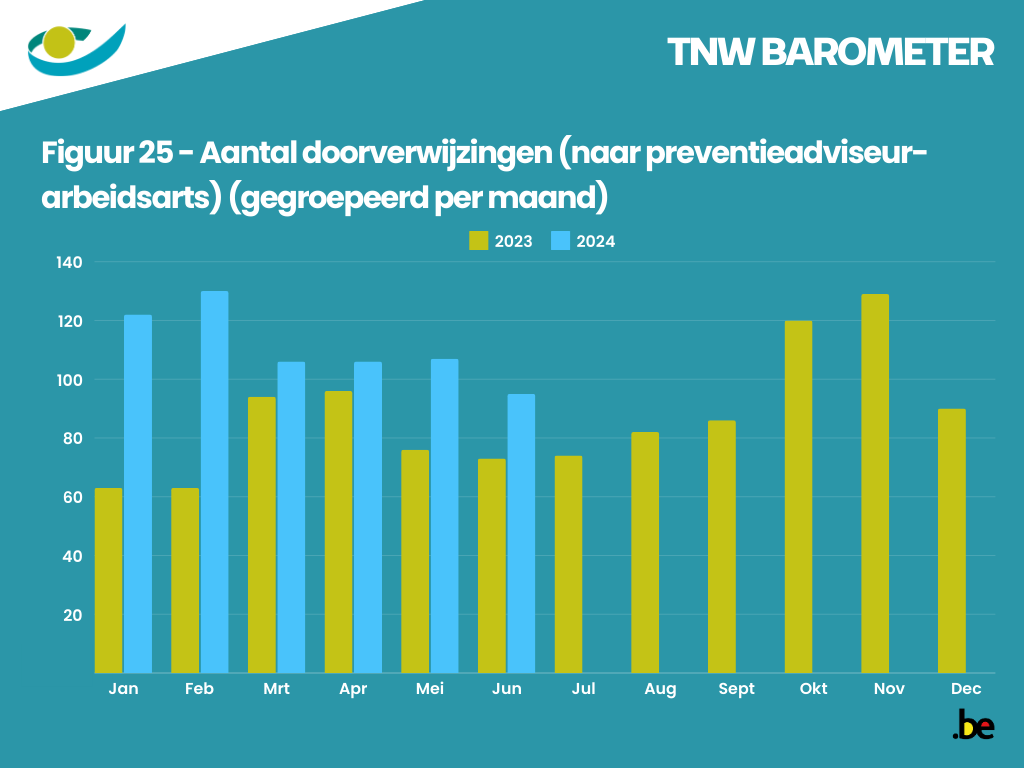 TNW BAROMETER

Figuur 25 - Aantal doorverwijzingen (naar preventieadviseur-arbeidsarts) (gegroepeerd per maand)

2023 2024

140
120
100
80
60
40
20

Jan Feb Mrt Apr Mei Jun Jul Aug Sept Okt Nov Dec

.be